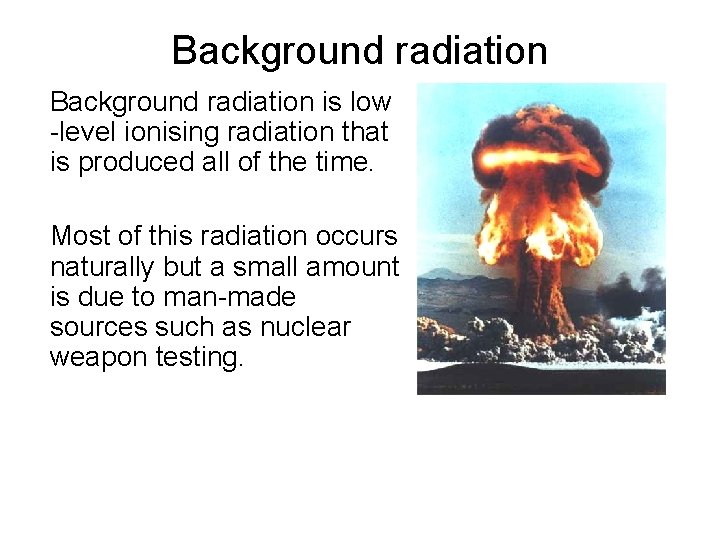 Background radiation

Background radiation is low -level ionising radiation that is produced all of the time.

Most of this radiation occurs naturally but a small amount is due to man-made sources such as nuclear weapon testing.